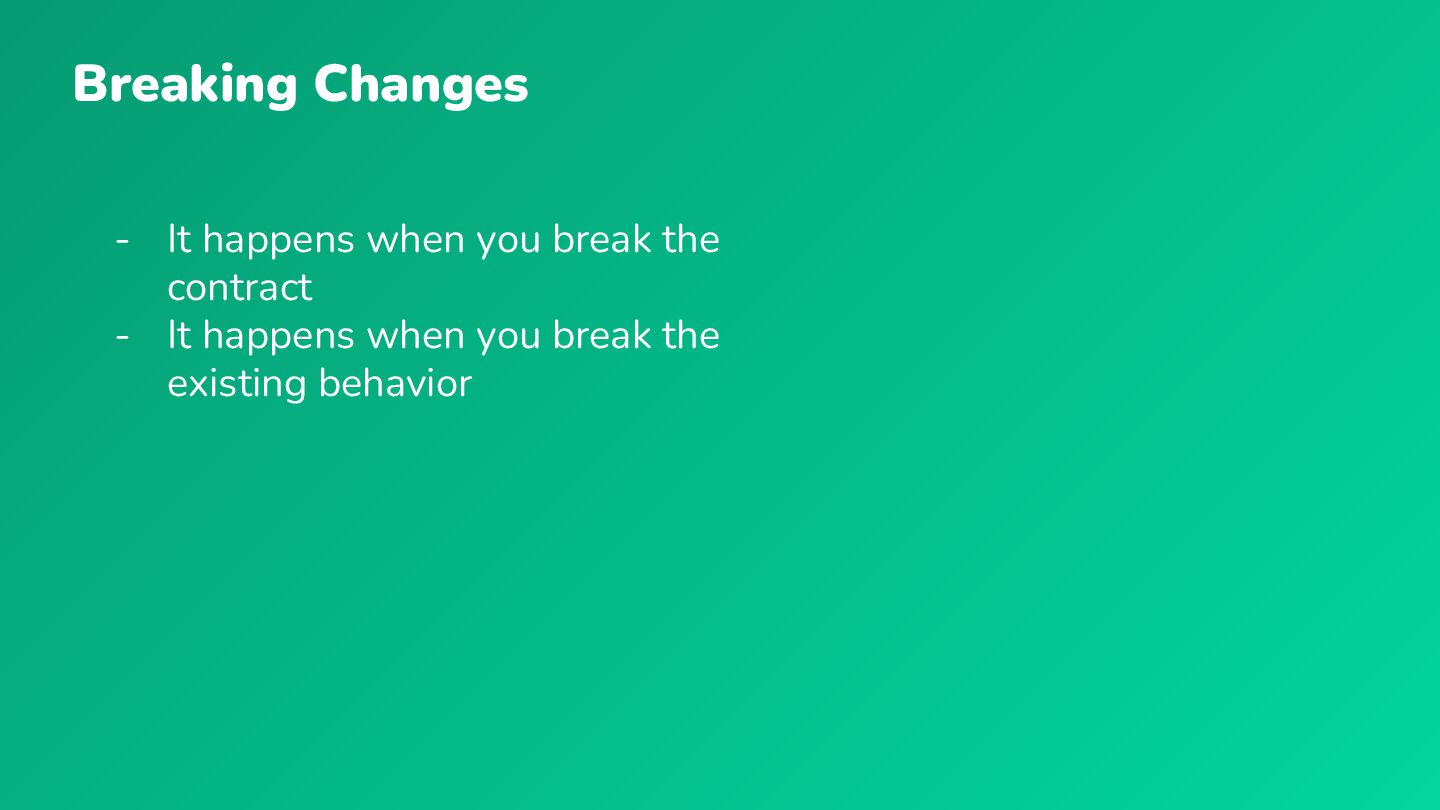 Breaking Changes

- It happens when you break the contract
- It happens when you break the existing behavior